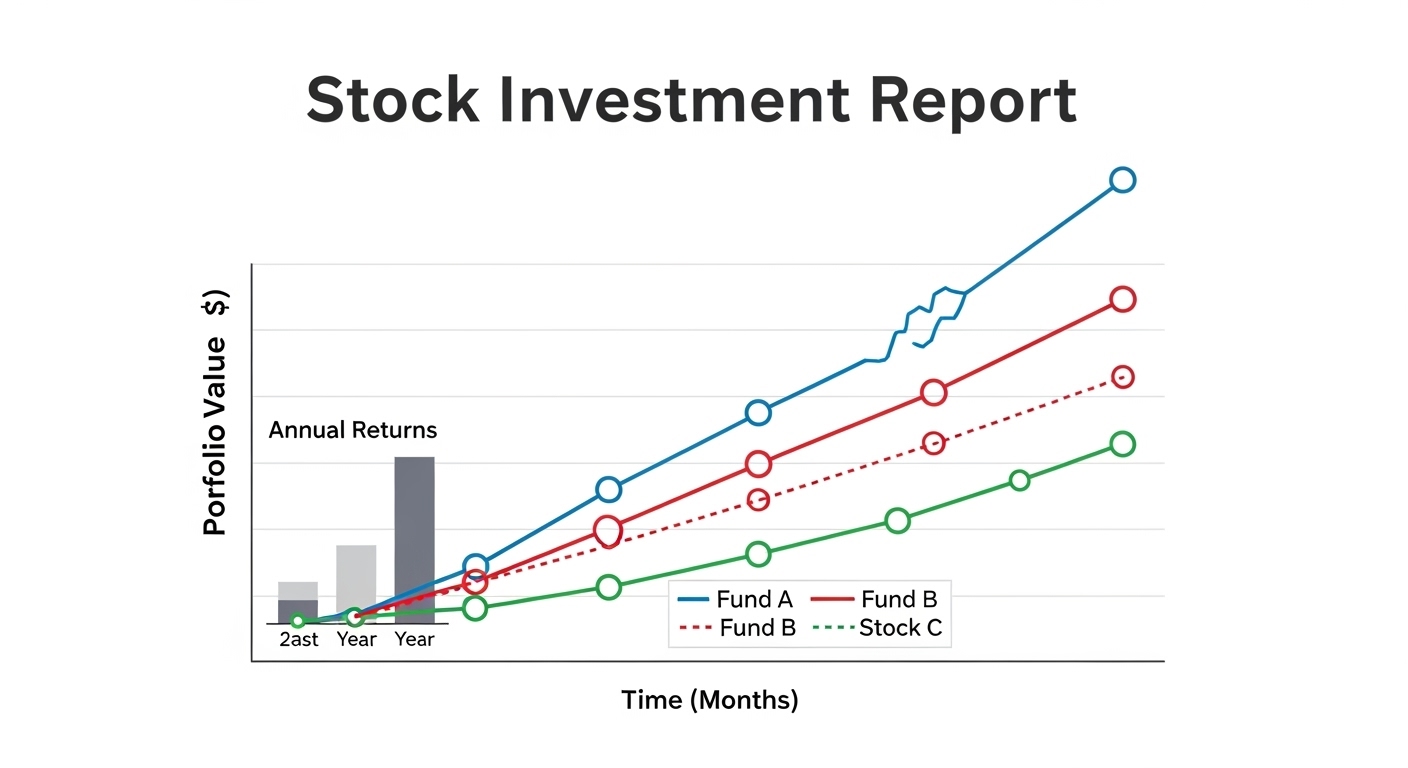 Stock Investment Report

Porfolio Value $)

Annual Returns

2ast Year Year

Fund A
Fund B
Fund B
Stock C

Time (Months)